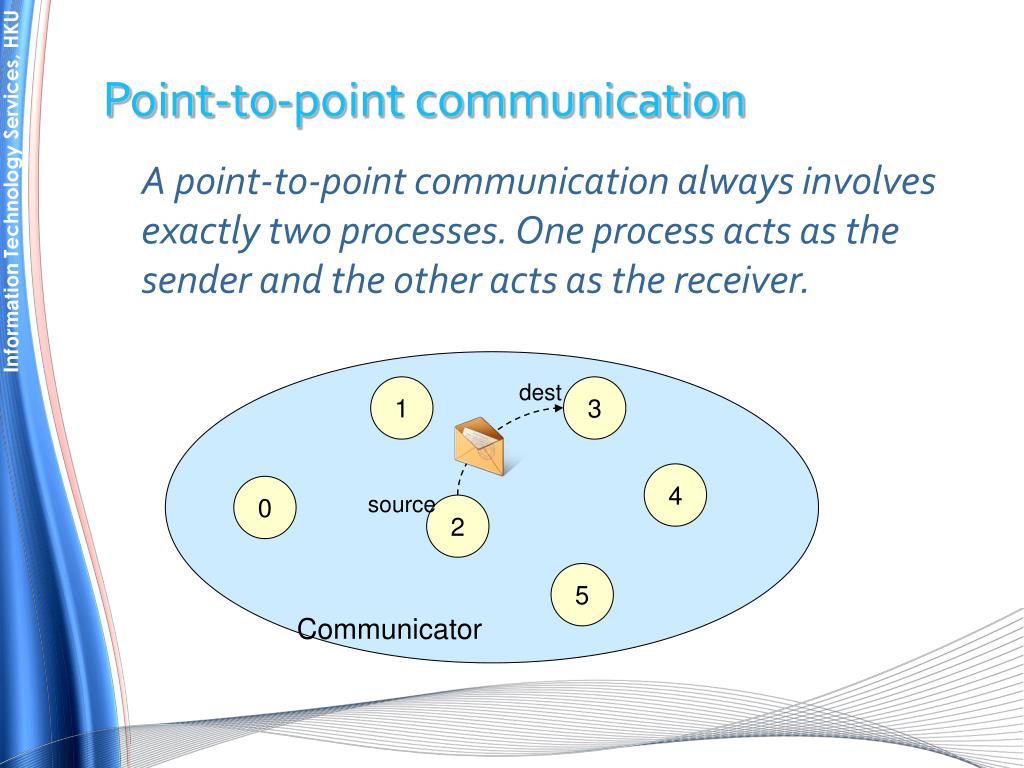 Information Technology Services, HKU

Point-to-point communication

A point-to-point communication always involves exactly two processes. One process acts as the sender and the other acts as the receiver.

1

dest

3

0

source

2

4

5

Communicator